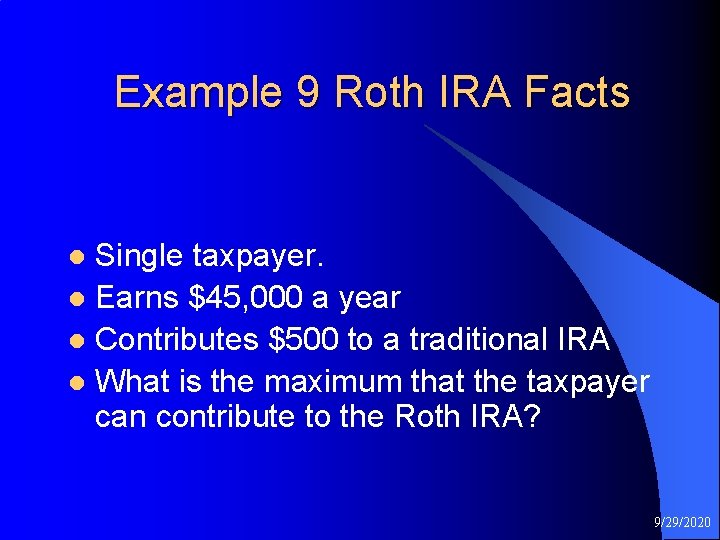 Example 9 Roth IRA Facts

- Single taxpayer.
- Earns \$45,000 a year
- Contributes \$500 to a traditional IRA
- What is the maximum that the taxpayer can contribute to the Roth IRA?

9/29/2020